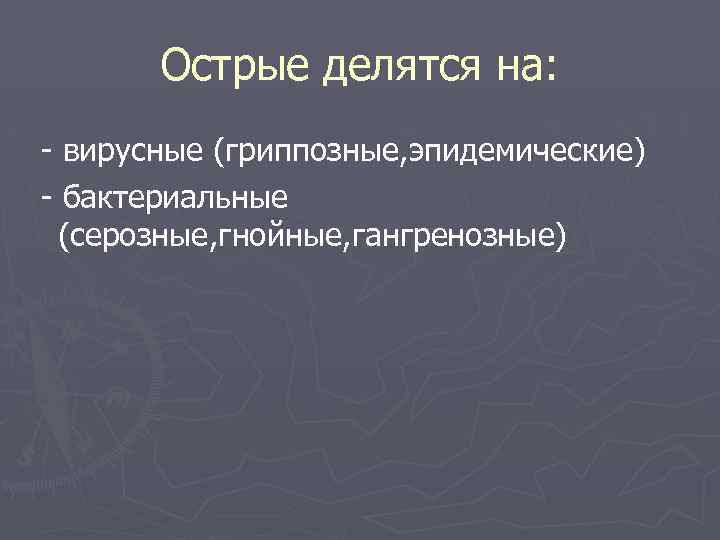 Острые делятся на:

- вирусные (гриппозные,эпидемические)
- бактериальные (серозные,гнойные,гангренозные)